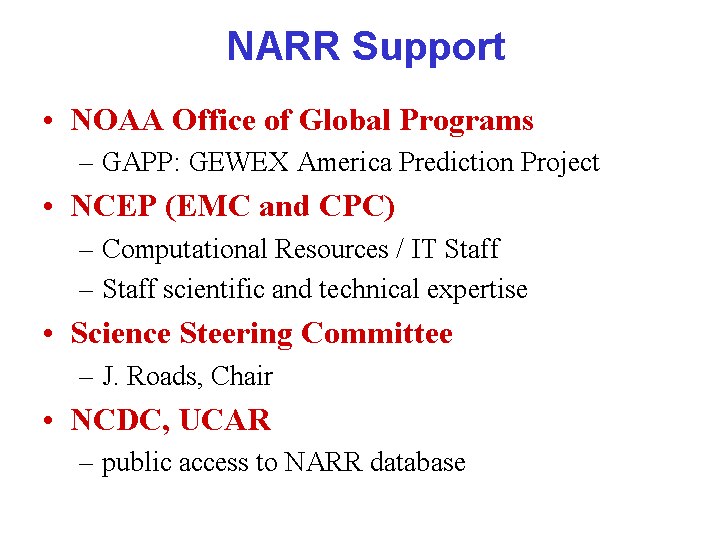 NARR Support

• NOAA Office of Global Programs
– GAPP: GEWEX America Prediction Project

• NCEP (EMC and CPC)
– Computational Resources / IT Staff
– Staff scientific and technical expertise

• Science Steering Committee
– J. Roads, Chair

• NCDC, UCAR
– public access to NARR database